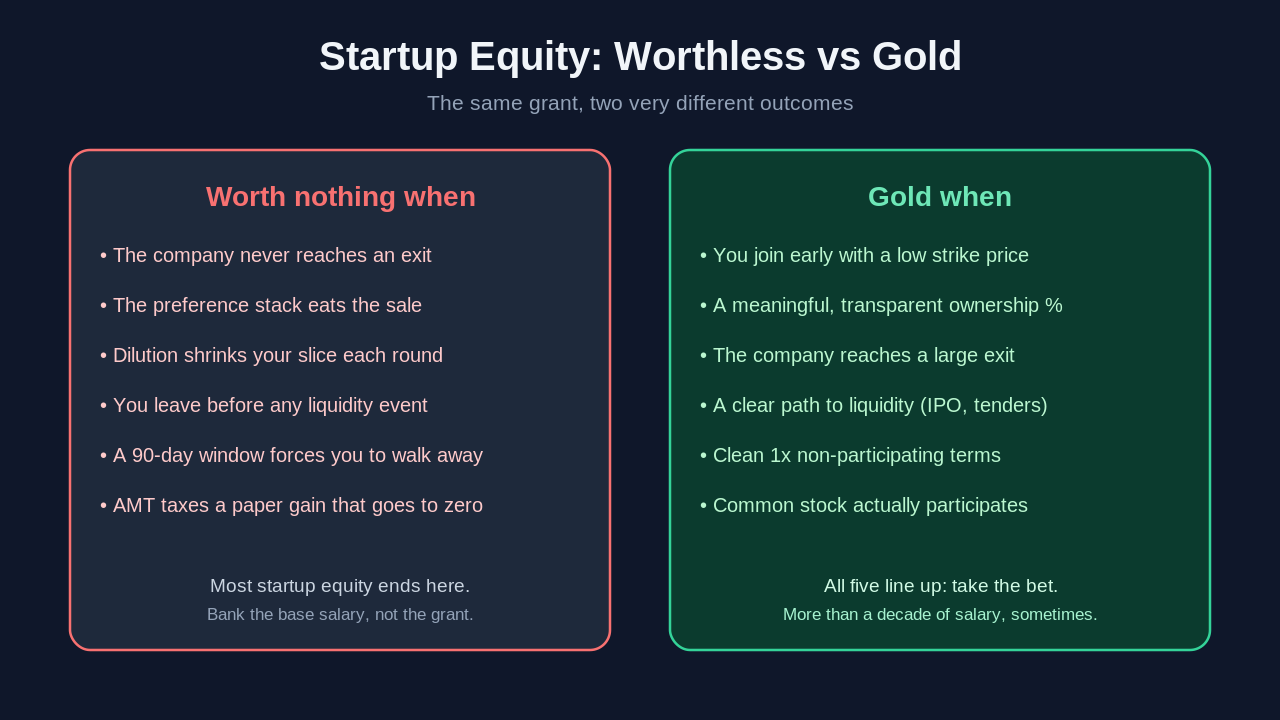 Startup Equity: Worthless vs Gold

The same grant, two very different outcomes

Worth nothing when

• The company never reaches an exit

• The preference stack eats the sale

• Dilution shrinks your slice each round

• You leave before any liquidity event

• A 90-day window forces you to walk away

• AMT taxes a paper gain that goes to zero

Most startup equity ends here.

Bank the base salary, not the grant.

Gold when

• You join early with a low strike price

• A meaningful, transparent ownership %

• The company reaches a large exit

• A clear path to liquidity (IPO, tenders)

• Clean 1x non-participating terms

• Common stock actually participates

All five line up: take the bet.

More than a decade of salary, sometimes.